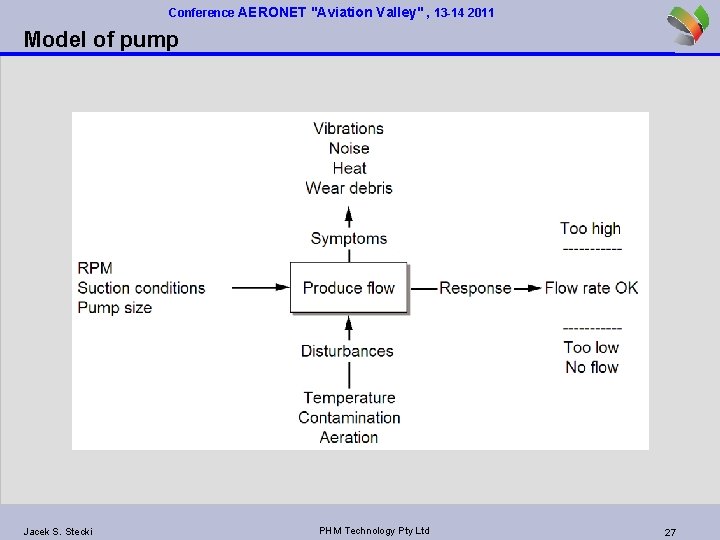 Conference AERONET "Aviation Valley" , 13-14 2011

Model of pump

Vibrations
Noise
Heat
Wear debris

Symptoms

RPM
Suction conditions
Pump size

Produce flow

Response

Too high
-----------
Flow rate OK
-----------
Too low
No flow

Disturbances

Temperature
Contamination
Aeration

Jacek S. Stecki

PHM Technology Pty Ltd

27